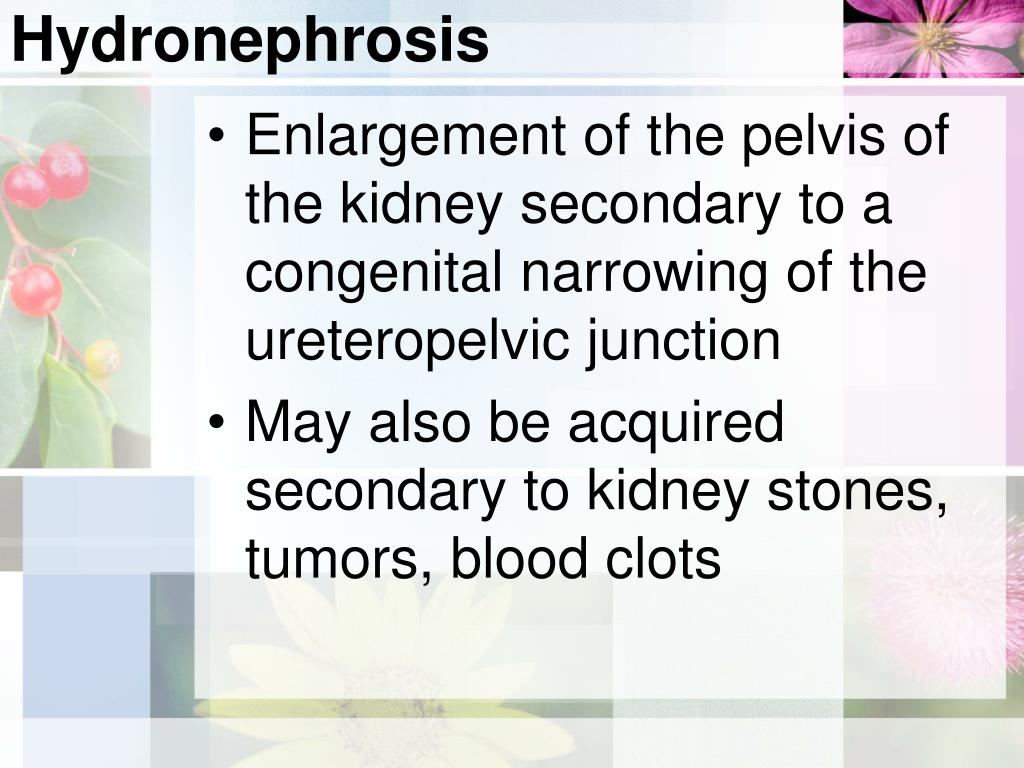 Hydronephrosis

• Enlargement of the pelvis of the kidney secondary to a congenital narrowing of the ureteropelvic junction

• May also be acquired secondary to kidney stones, tumors, blood clots